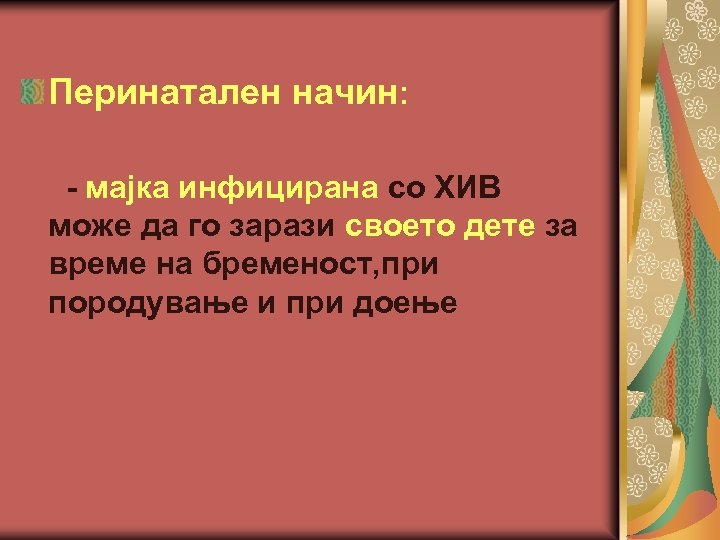 Перинатален начин:

- мајка инфицирана со ХИВ може да го зарази своето дете за време на бременост,при породување и при доење